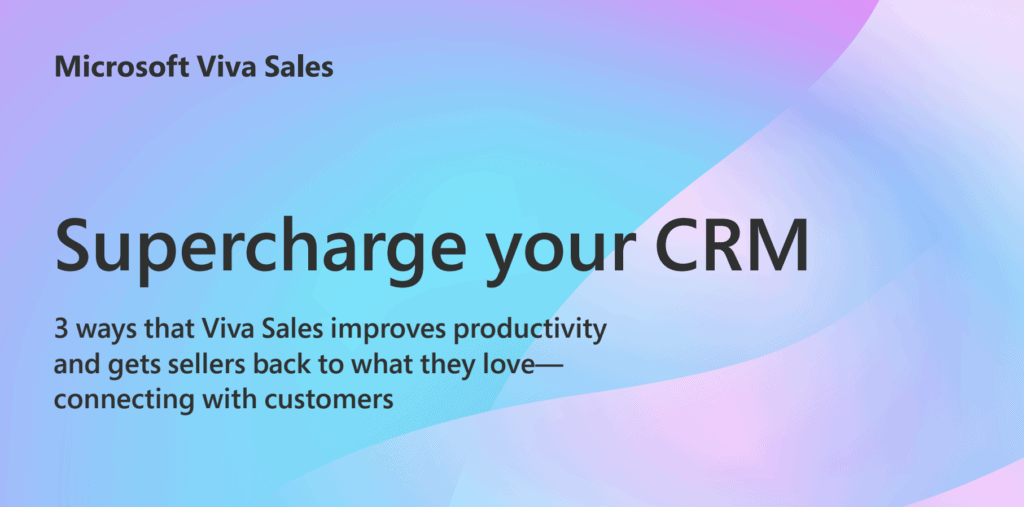 Microsoft Viva Sales

Supercharge your CRM

3 ways that Viva Sales improves productivity and gets sellers back to what they love—connecting with customers